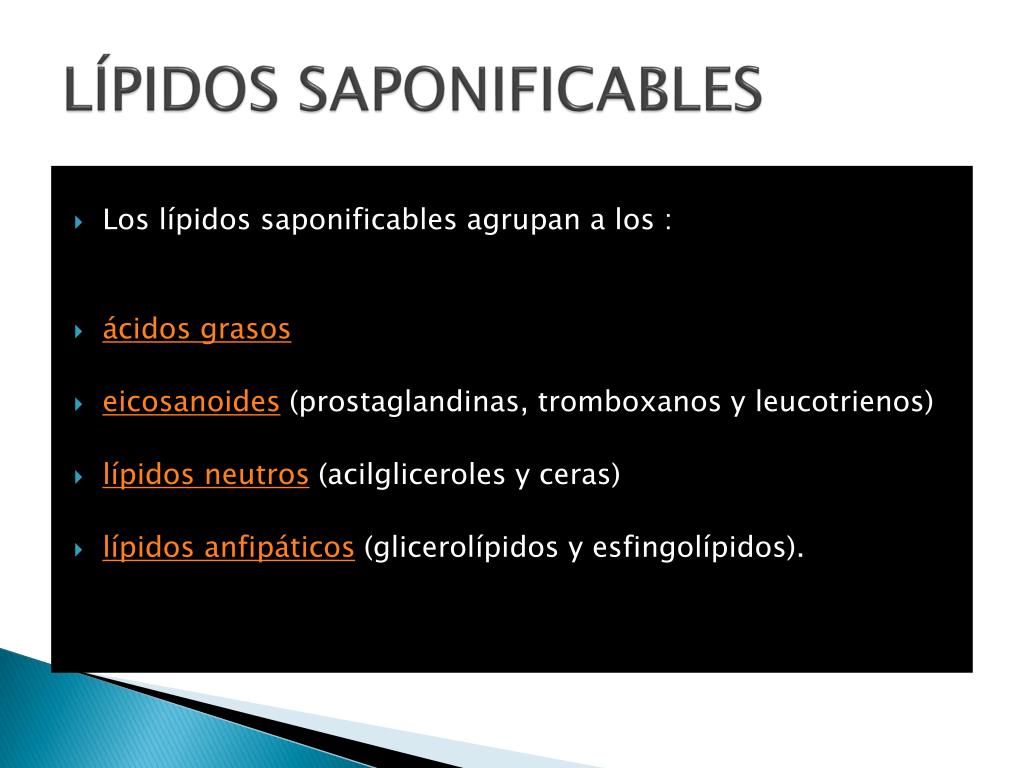 LÍPIDOS SAPONIFICABLES

Los lípidos saponificables agrupan a los :

ácidos grasos

eicosanoides (prostaglandinas, tromboxanos y leucotrienos)

lípidos neutros (acilgliceroles y ceras)

lípidos anfipáticos (glicerolípidos y esfingolípidos).